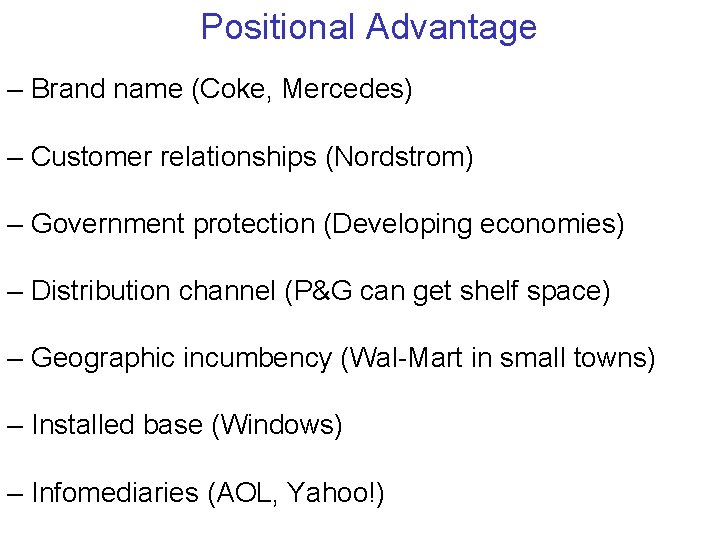 Positional Advantage

– Brand name (Coke, Mercedes)

– Customer relationships (Nordstrom)

– Government protection (Developing economies)

– Distribution channel (P&G can get shelf space)

– Geographic incumbency (Wal-Mart in small towns)

– Installed base (Windows)

– Infomediaries (AOL, Yahoo!)